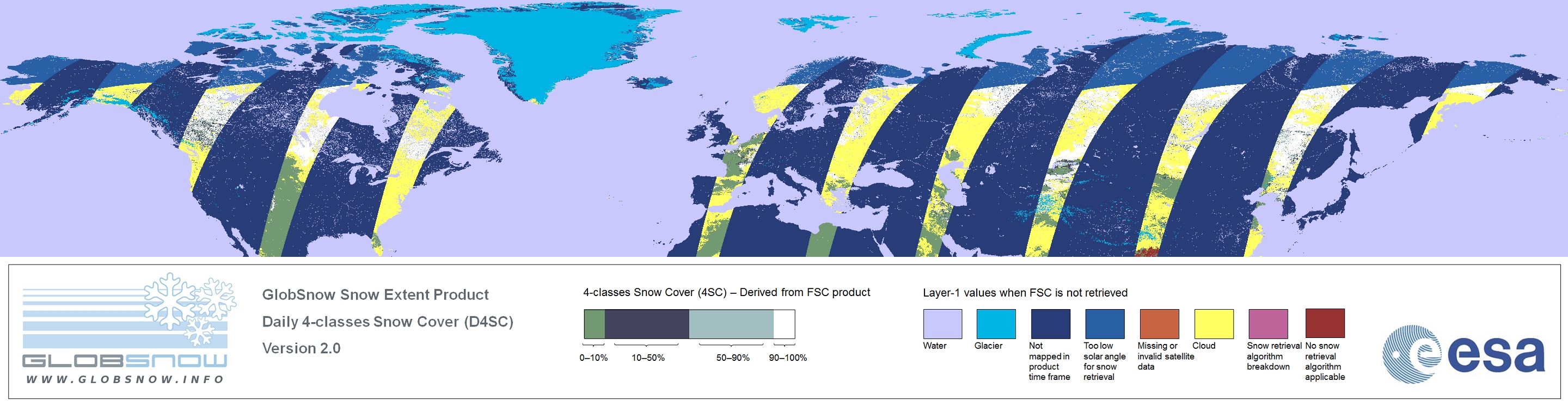 GLOBSNOW
WWW.GLOBSNOW.INFO

GlobSnow Snow Extent Product
Daily 4-classes Snow Cover (D4SC)
Version 2.0

4-classes Snow Cover (4SC) – Derived from FSC product

0–10%
10–50%
50–90%
90–100%

Layer-1 values when FSC is not retrieved

Water
Glacier
Not mapped in product time frame
Too low solar angle for snow retrieval
Missing or invalid satellite data
Cloud
Snow retrieval algorithm breakdown
No snow retrieval algorithm applicable

esa